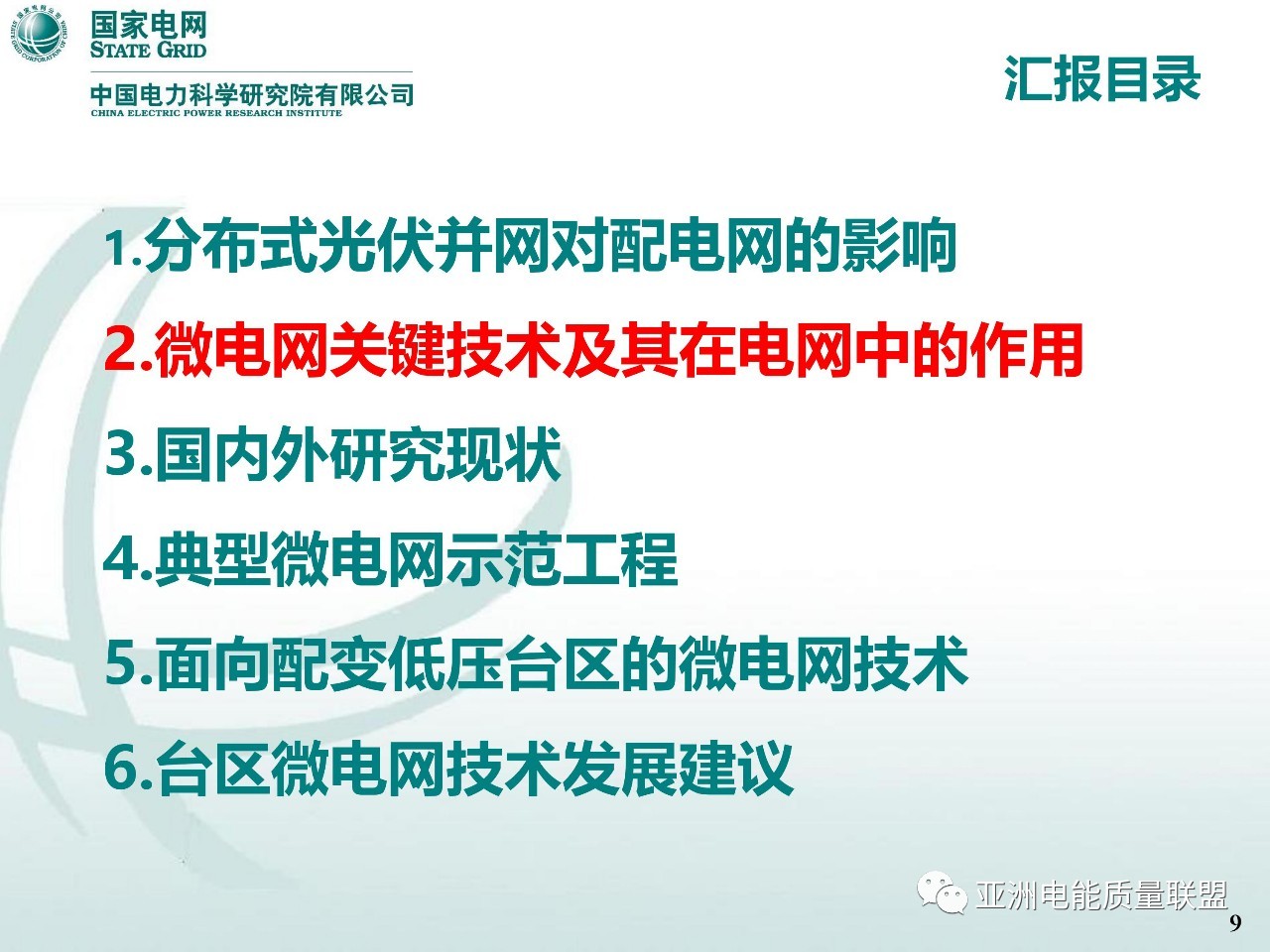 国家电网
STATE GRID
中国电力科学研究院有限公司
CHINA ELECTRIC POWER RESEARCH INSTITUTE

汇报目录

1.分布式光伏并网对配电网的影响

2.微电网关键技术及其在电网中的作用

3.国内外研究现状

4.典型微电网示范工程

5.面向配变低压台区的微电网技术

6.台区微电网技术发展建议

亚洲电能质量联盟

9